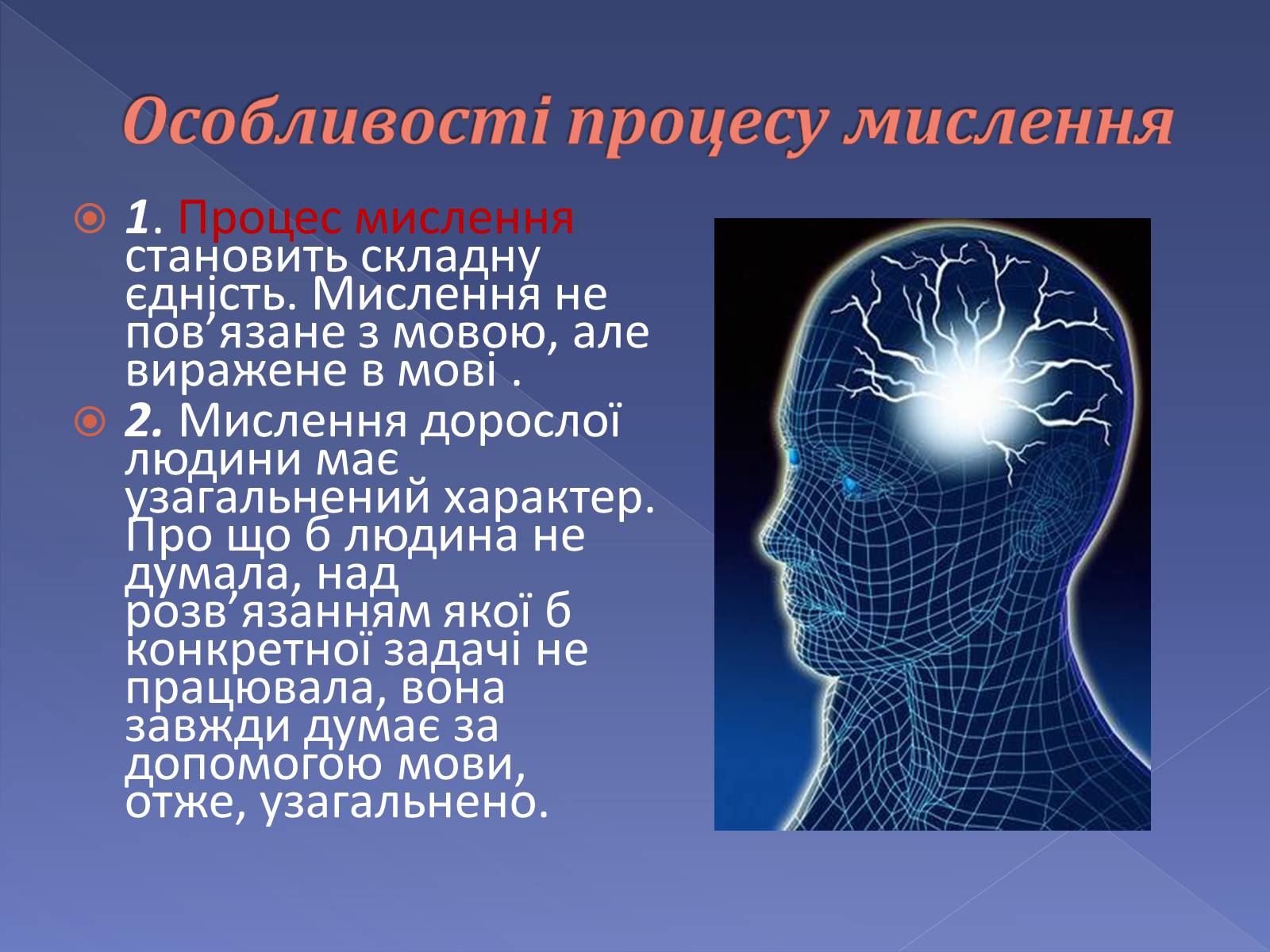 Особливості процесу мислення

1. Процес мислення становить складну єдність. Мислення не пов’язане з мовою, але виражене в мові .

2. Мислення дорослої людини має узагальнений характер. Про що б людина не думала, над розв’язанням якої б конкретної задачі не працювала, вона завжди думає за допомогою мови, отже, узагальнено.